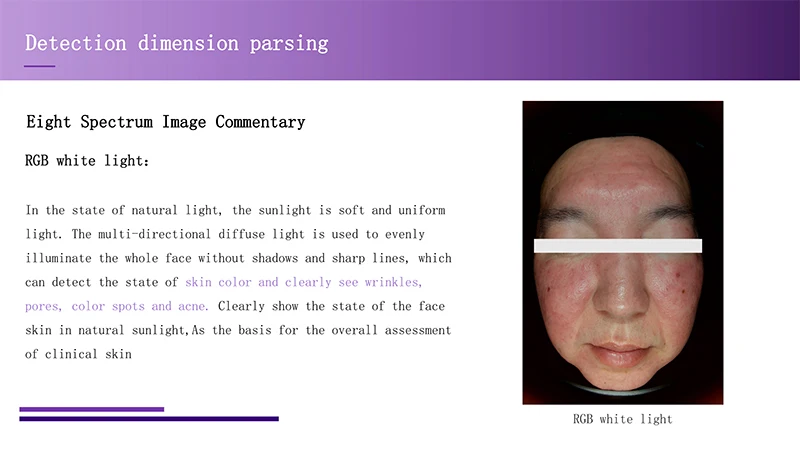 Detection dimension parsing

Eight Spectrum Image Commentary

RGB white light:

In the state of natural light, the sunlight is soft and uniform light. The multi-directional diffuse light is used to evenly illuminate the whole face without shadows and sharp lines, which can detect the state of skin color and clearly see wrinkles, pores, color spots and acne. Clearly show the state of the face skin in natural sunlight,As the basis for the overall assessment of clinical skin

RGB white light